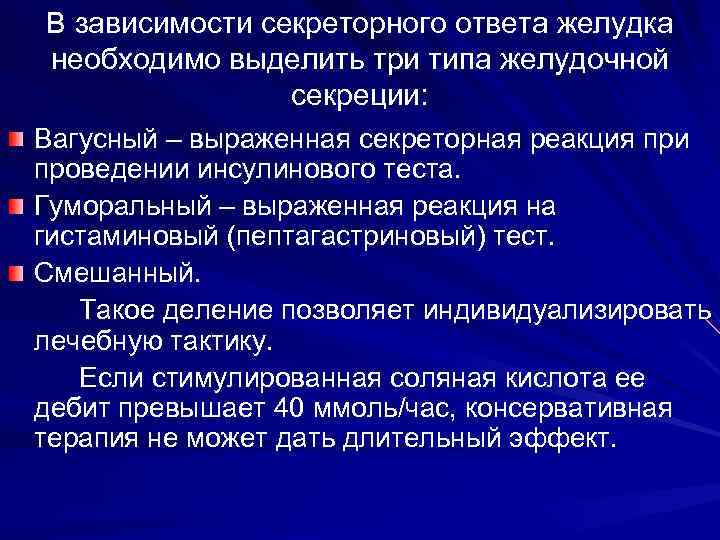 В зависимости секреторного ответа желудка необходимо выделить три типа желудочной секреции:

Вагусный – выраженная секреторная реакция при проведении инсулинового теста.

Гуморальный – выраженная реакция на гистаминовый (пептагастриновый) тест.

Смешанный.

Такое деление позволяет индивидуализировать лечебную тактику.

Если стимулированная соляная кислота ее дебит превышает 40 ммоль/час, консервативная терапия не может дать длительный эффект.